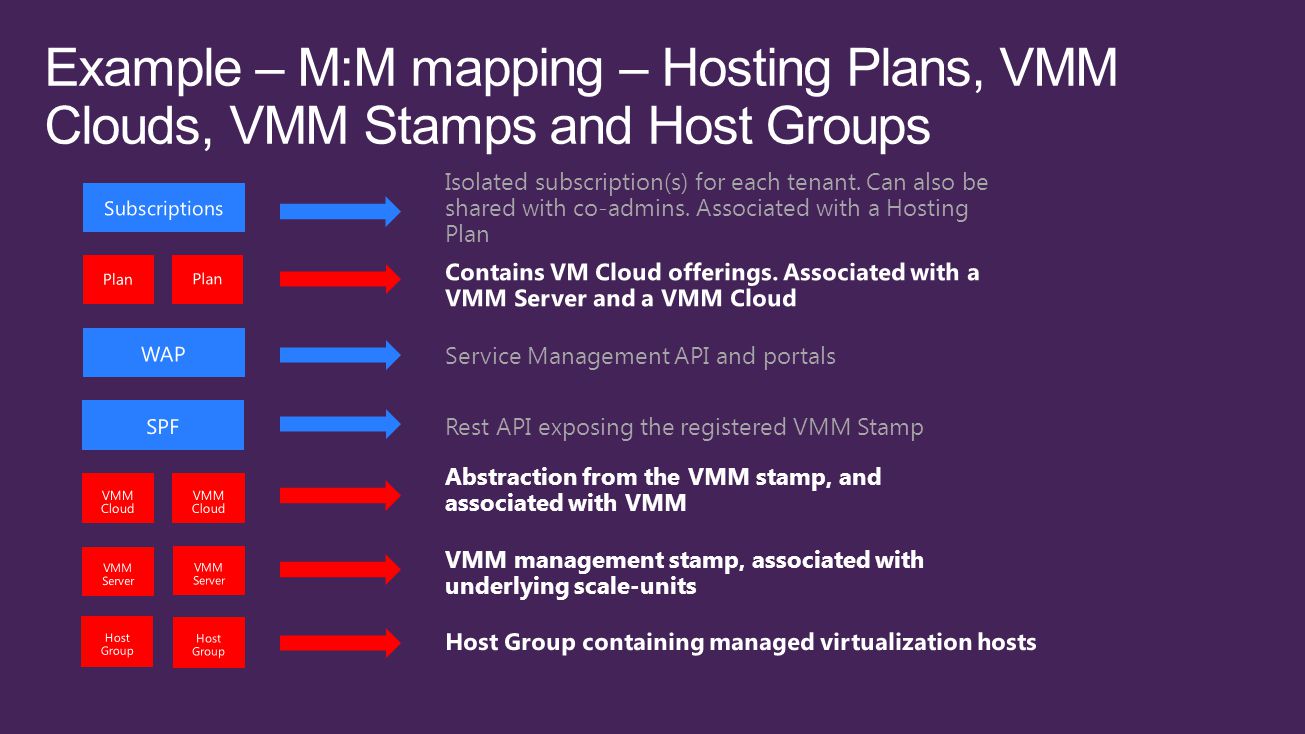 Example – M:M mapping – Hosting Plans, VMM Clouds, VMM Stamps and Host Groups

Subscriptions

Isolated subscription(s) for each tenant. Can also be shared with co-admins. Associated with a Hosting Plan

Plan Plan

Contains VM Cloud offerings. Associated with a VMM Server and a VMM Cloud

WAP

Service Management API and portals

SPF

Rest API exposing the registered VMM Stamp

VMM Cloud VMM Cloud

Abstraction from the VMM stamp, and associated with VMM

VMM Server VMM Server

VMM management stamp, associated with underlying scale-units

Host Group Host Group

Host Group containing managed virtualization hosts